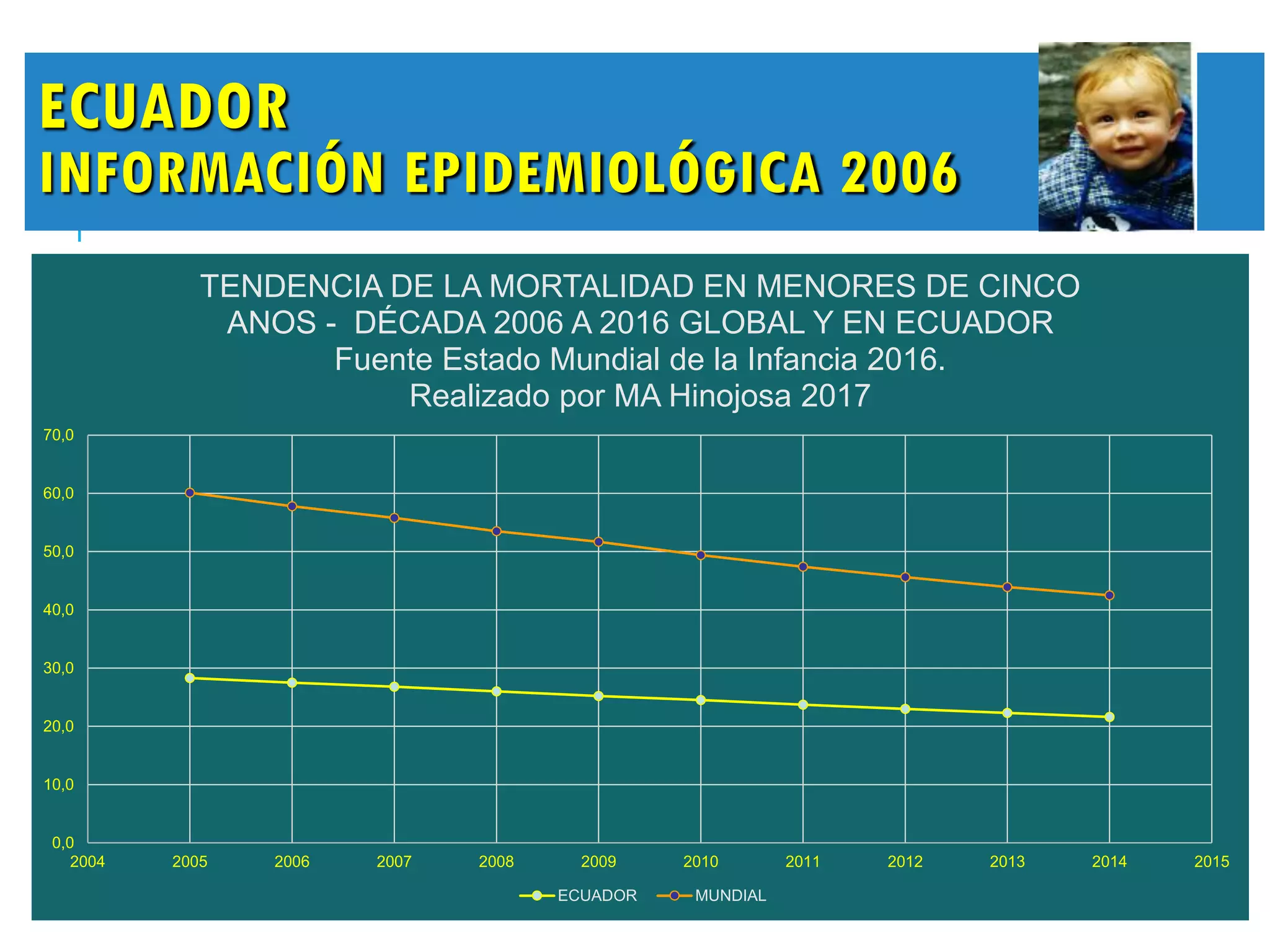 ECUADOR
INFORMACIÓN EPIDEMIOLÓGICA 2006

TENDENCIA DE LA MORTALIDAD EN MENORES DE CINCO ANOS - DÉCADA 2006 A 2016 GLOBAL Y EN ECUADOR
Fuente Estado Mundial de la Infancia 2016.
Realizado por MA Hinojosa 2017

70,0
60,0
50,0
40,0
30,0
20,0
10,0
0,0

2004 2005 2006 2007 2008 2009 2010 2011 2012 2013 2014 2015

ECUADOR MUNDIAL